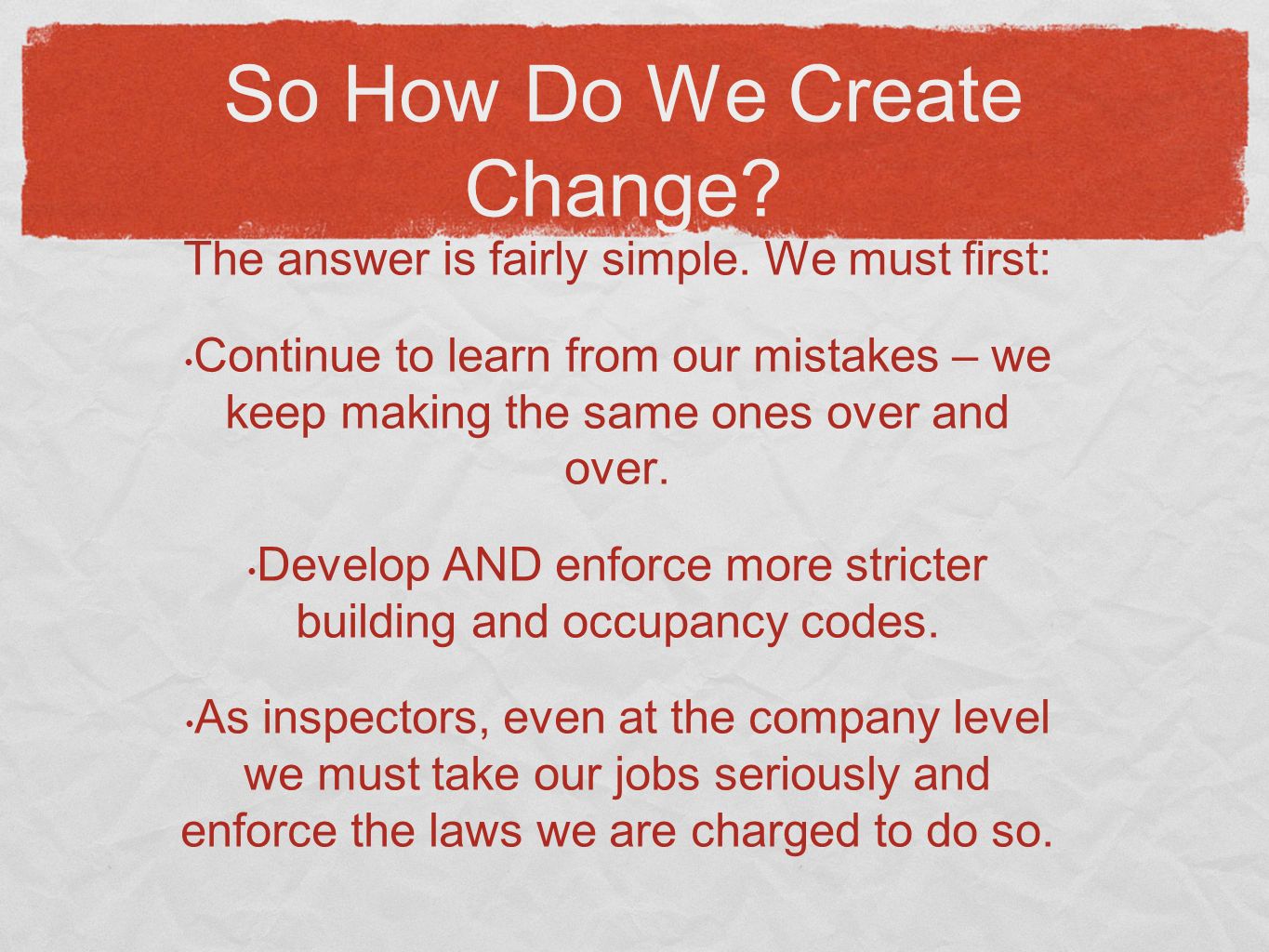 So How Do We Create Change?

The answer is fairly simple. We must first:

• Continue to learn from our mistakes – we keep making the same ones over and over.

• Develop AND enforce more stricter building and occupancy codes.

• As inspectors, even at the company level we must take our jobs seriously and enforce the laws we are charged to do so.